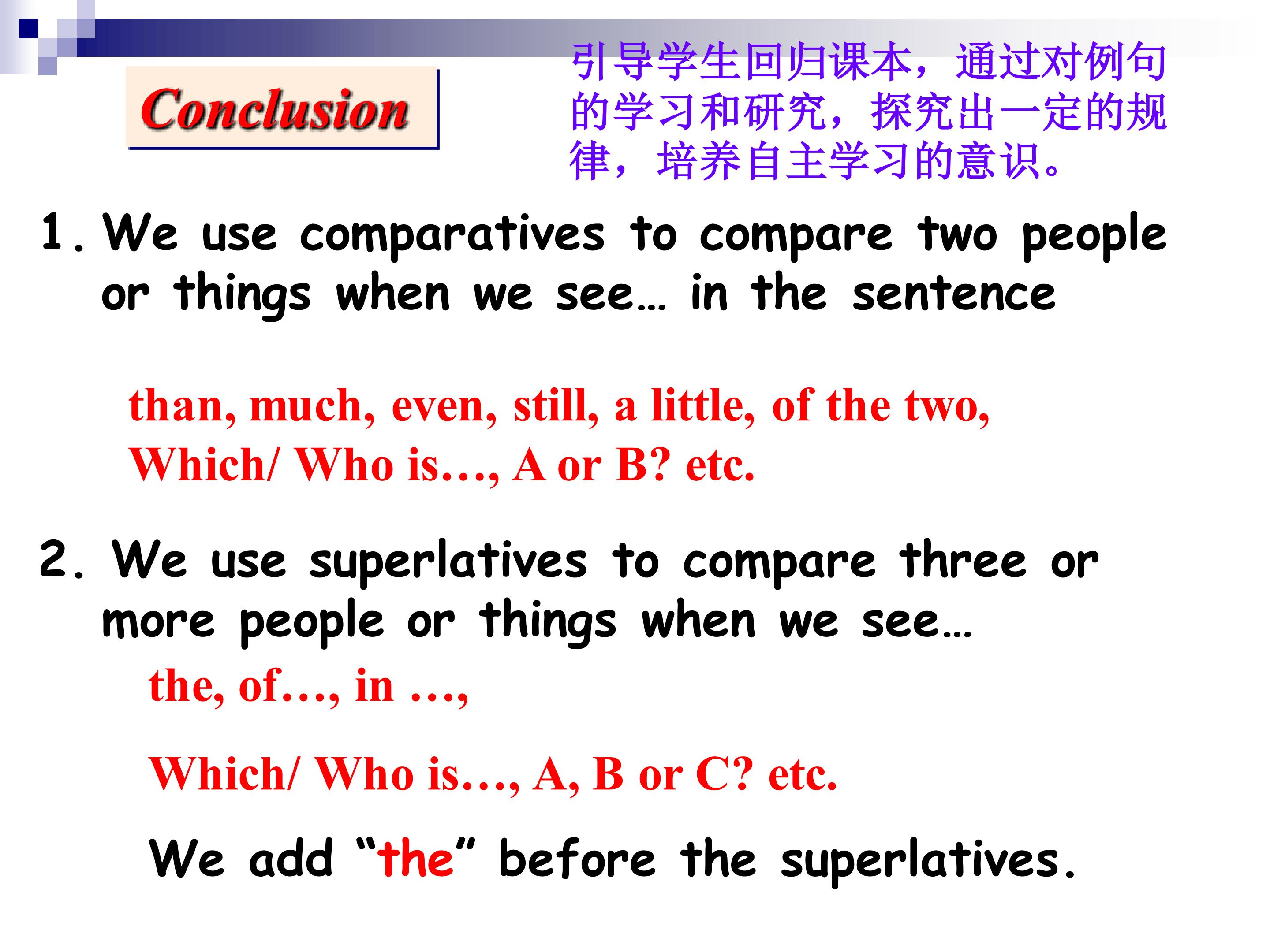 Conclusion

引导学生回归课本，通过对例句的学习和研究，探究出一定的规律，培养自主学习的意识。

1. We use comparatives to compare two people or things when we see… in the sentence

than, much, even, still, a little, of the two, Which/ Who is…, A or B? etc.

2. We use superlatives to compare three or more people or things when we see…

the, of…, in …,

Which/ Who is…, A, B or C? etc.

We add "the" before the superlatives.